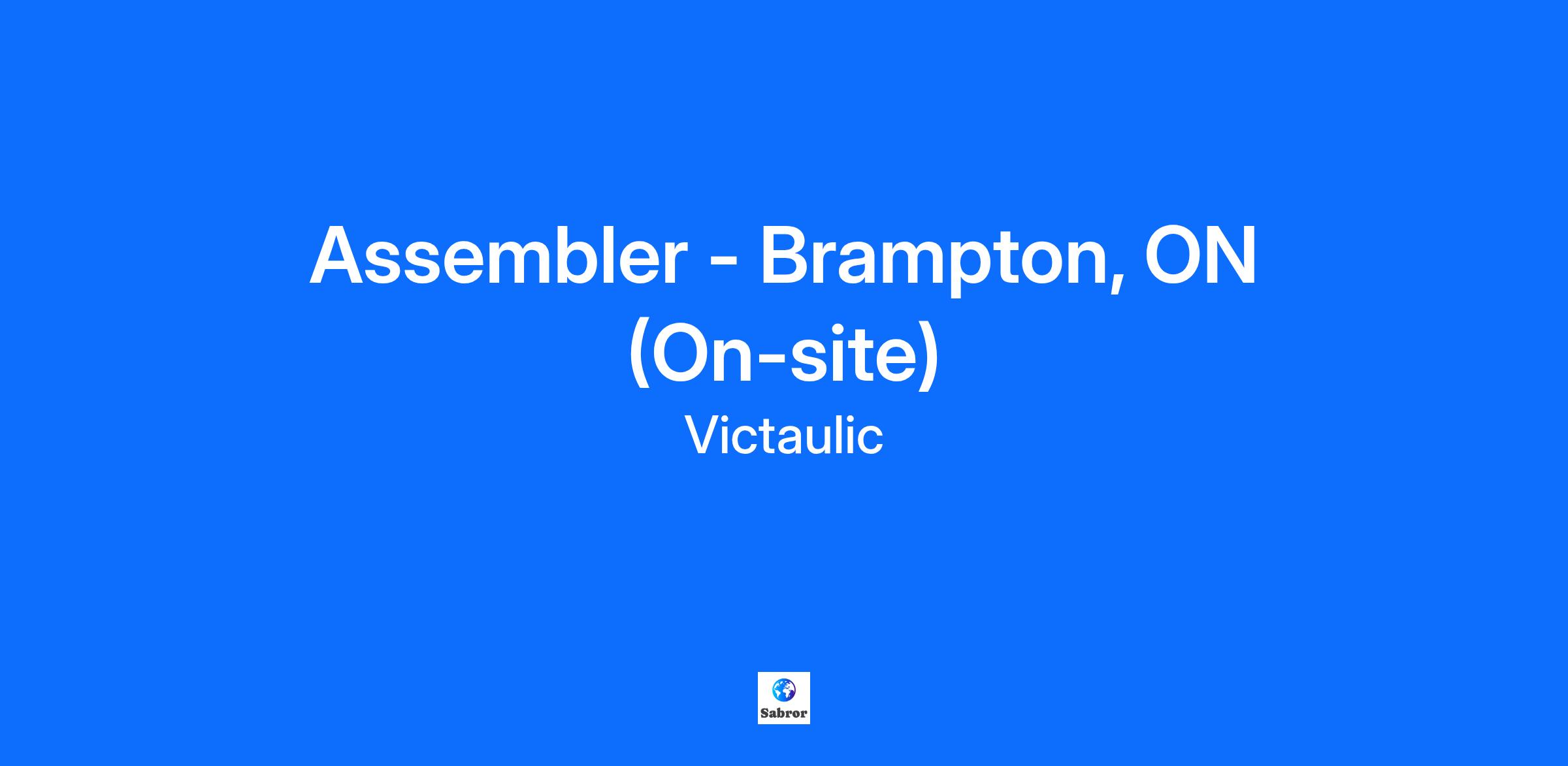 Assembler - Brampton, ON (On-site)

Victaulic

Sabror